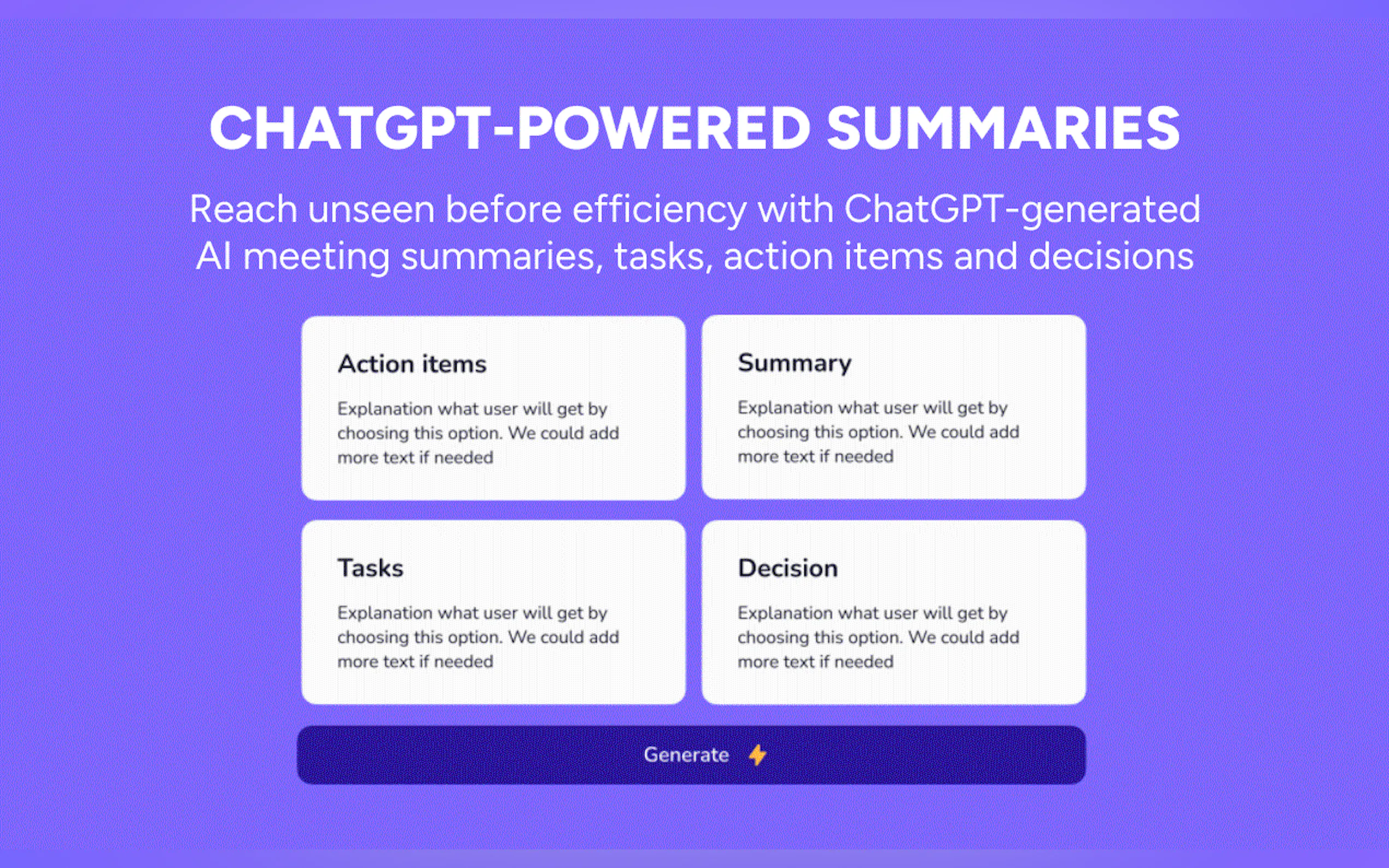 CHATGPT-POWERED SUMMARIES

Reach unseen before efficiency with ChatGPT-generated AI meeting summaries, tasks, action items and decisions

Action items

Explanation what user will get by choosing this option. We could add more text if needed

Summary

Explanation what user will get by choosing this option. We could add more text if needed

Tasks

Explanation what user will get by choosing this option. We could add more text if needed

Decision

Explanation what user will get by choosing this option. We could add more text if needed

Generate